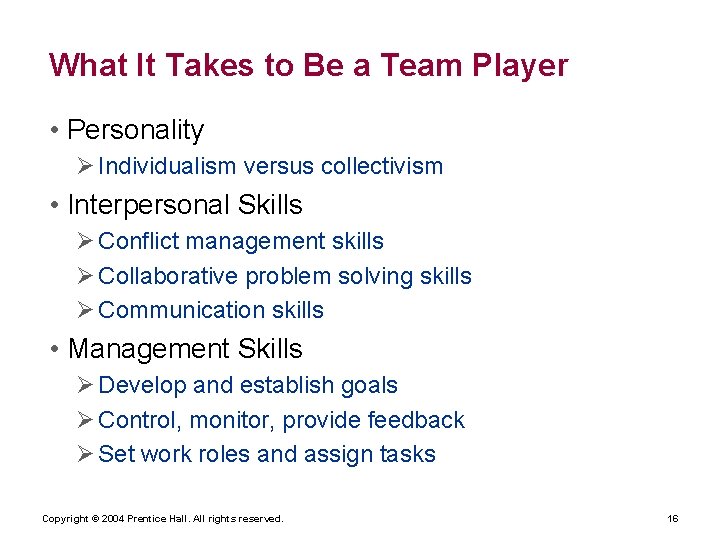 What It Takes to Be a Team Player

• Personality
  ➢ Individualism versus collectivism
• Interpersonal Skills
  ➢ Conflict management skills
  ➢ Collaborative problem solving skills
  ➢ Communication skills
• Management Skills
  ➢ Develop and establish goals
  ➢ Control, monitor, provide feedback
  ➢ Set work roles and assign tasks

Copyright © 2004 Prentice Hall. All rights reserved.

16